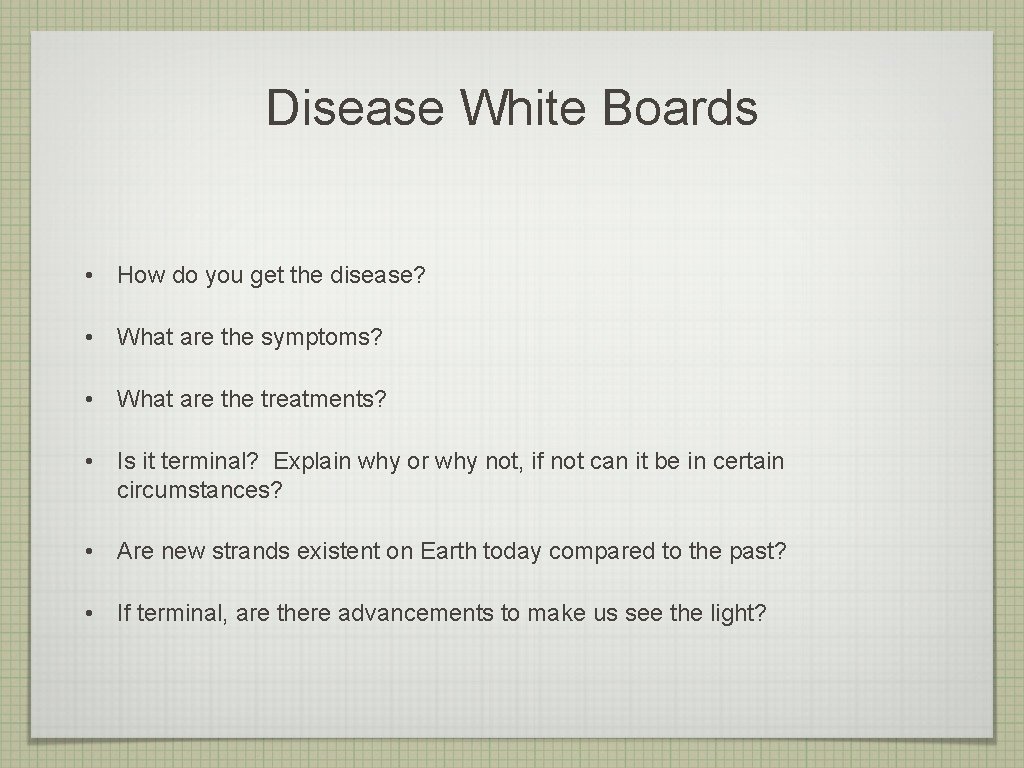 Disease White Boards

• How do you get the disease?

• What are the symptoms?

• What are the treatments?

• Is it terminal? Explain why or why not, if not can it be in certain circumstances?

• Are new strands existent on Earth today compared to the past?

• If terminal, are there advancements to make us see the light?